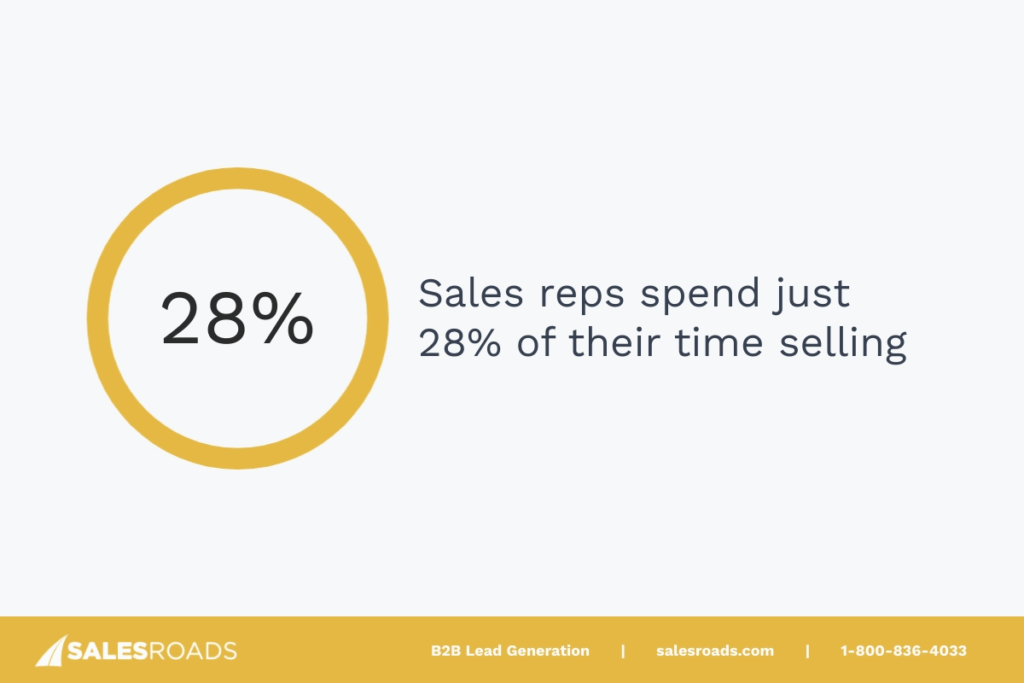 28%

Sales reps spend just 28% of their time selling

SALESROADS

B2B Lead Generation | salesroads.com | 1-800-836-4033